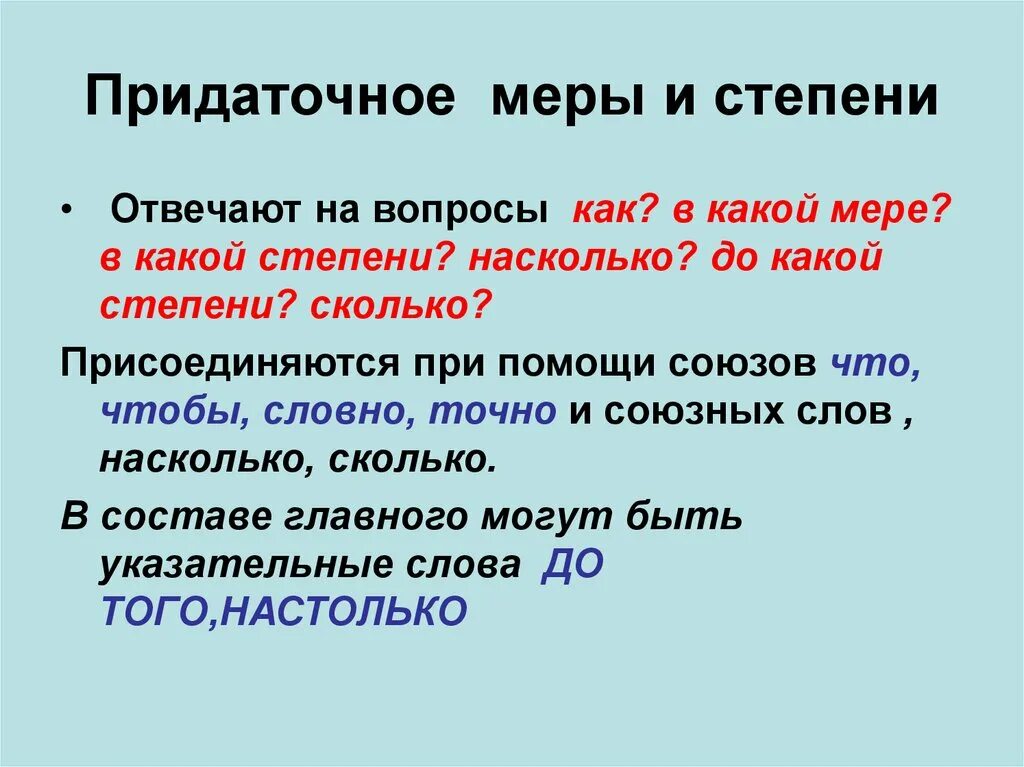 Придаточное меры и степени

• Отвечают на вопросы как? в какой мере? в какой степени? насколько? до какой степени? сколько?

Присоединяются при помощи союзов что, чтобы, словно, точно и союзных слов , насколько, сколько.

В составе главного могут быть указательные слова ДО ТОГО,НАСТОЛЬКО